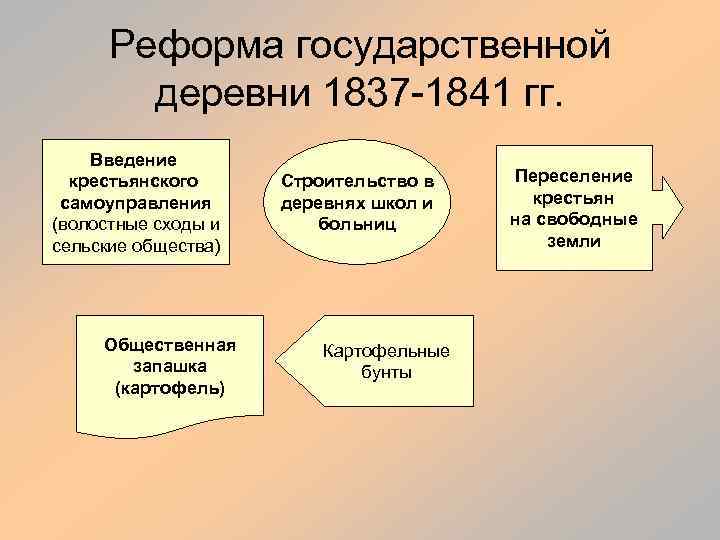 Реформа государственной деревни 1837-1841 гг.

Введение крестьянского самоуправления (волостные сходы и сельские общества)

Строительство в деревнях школ и больниц

Переселение крестьян на свободные земли

Общественная запашка (картофель)

Картофельные бунты